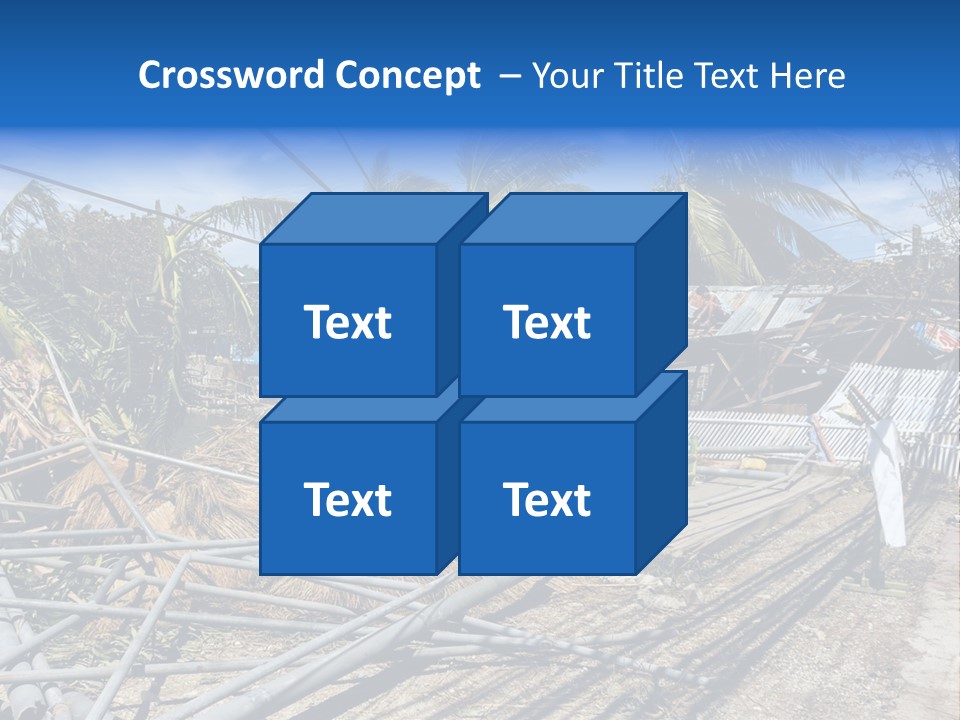 Crossword Concept – Your Title Text Here

Text

Text

Text

Text